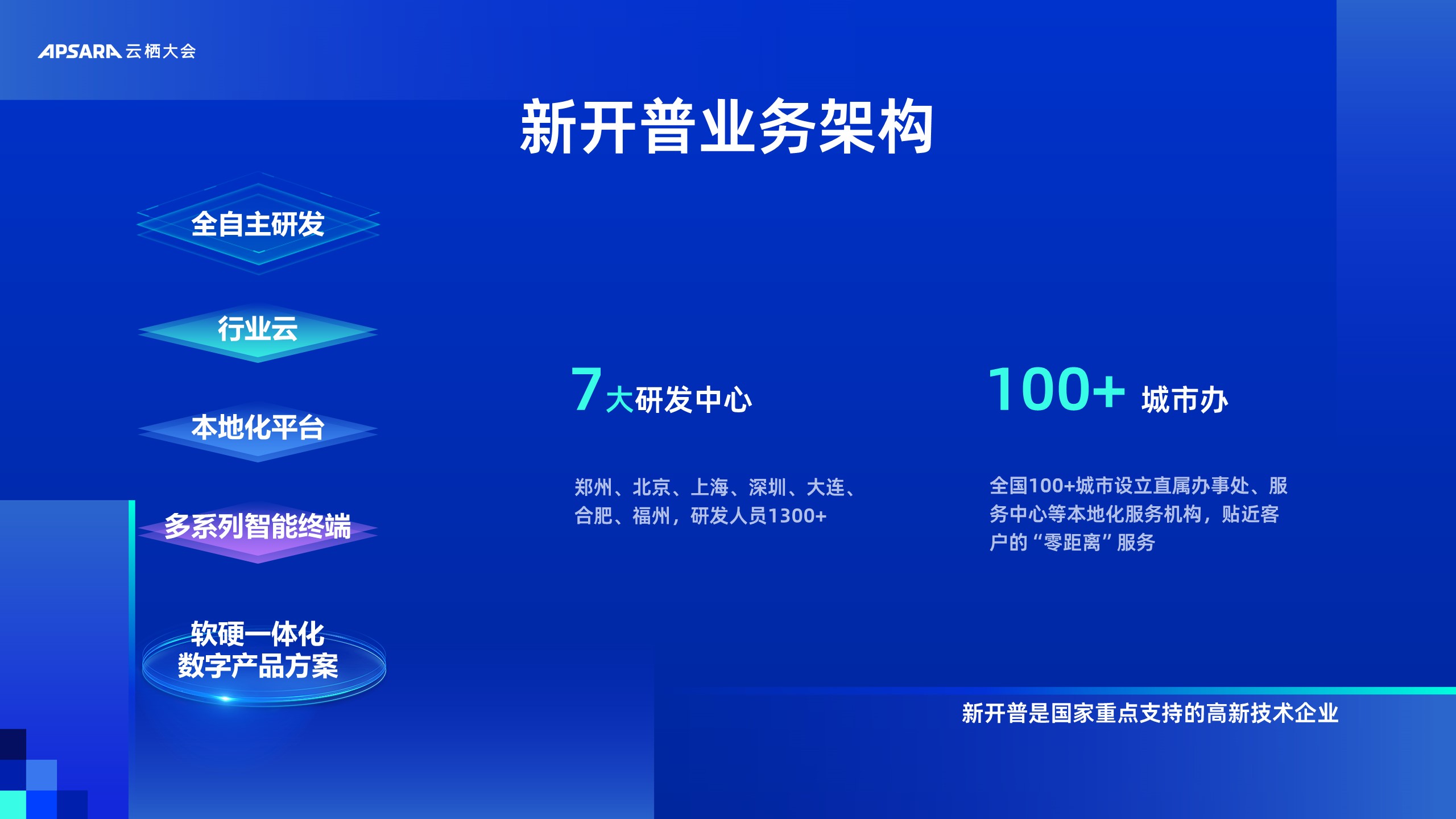 APSARA 云栖大会

新开普业务架构

全自主研发

行业云

本地化平台

多系列智能终端

软硬一体化
数字产品方案

7大研发中心

郑州、北京、上海、深圳、大连、合肥、福州，研发人员1300+

100+ 城市办

全国100+城市设立直属办事处、服务中心等本地化服务机构，贴近客户的“零距离”服务

新开普是国家重点支持的高新技术企业